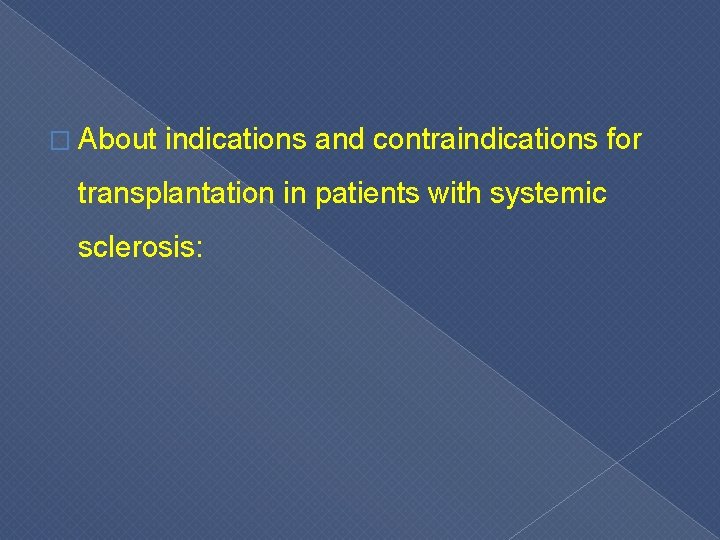 About indications and contraindications for transplantation in patients with systemic sclerosis: